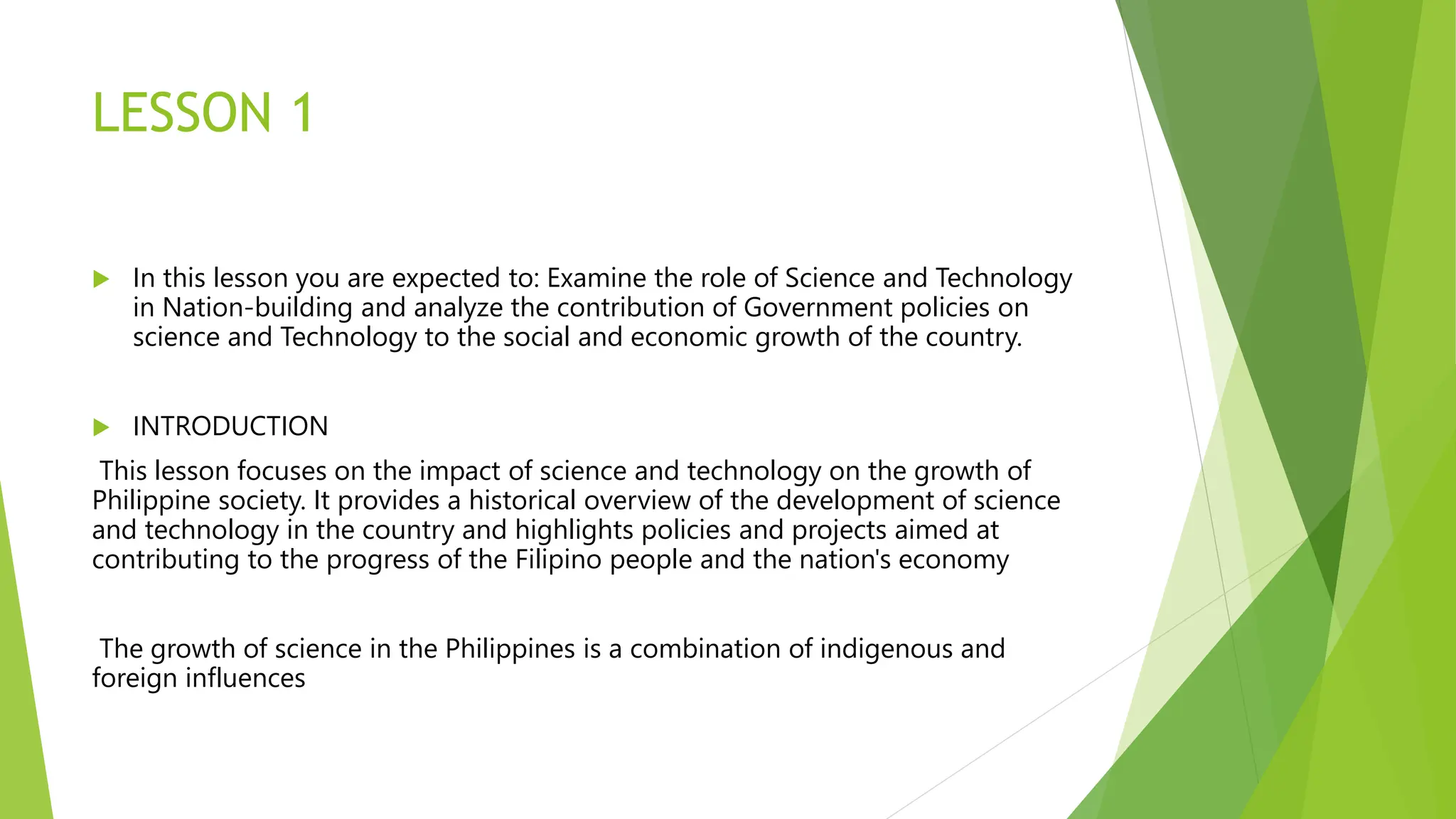 LESSON 1

In this lesson you are expected to: Examine the role of Science and Technology in Nation-building and analyze the contribution of Government policies on science and Technology to the social and economic growth of the country.

INTRODUCTION

This lesson focuses on the impact of science and technology on the growth of Philippine society. It provides a historical overview of the development of science and technology in the country and highlights policies and projects aimed at contributing to the progress of the Filipino people and the nation's economy

The growth of science in the Philippines is a combination of indigenous and foreign influences